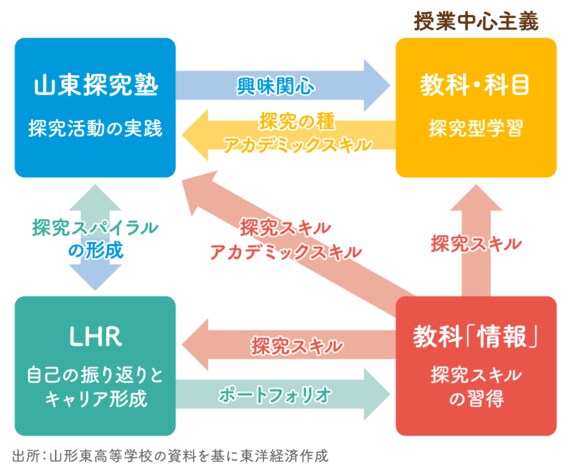 授業中心主義

山東探究塾
探究活動の実践

興味関心

探究の種
アカデミックスキル

教科・科目
探究型学習

探究スパイラルの形成

探究スキル
アカデミックスキル

探究スキル

LHR
自己の振り返りとキャリア形成

探究スキル

ポートフォリオ

教科「情報」
探究スキルの習得

出所：山形東高等学校の資料を基に東洋経済作成